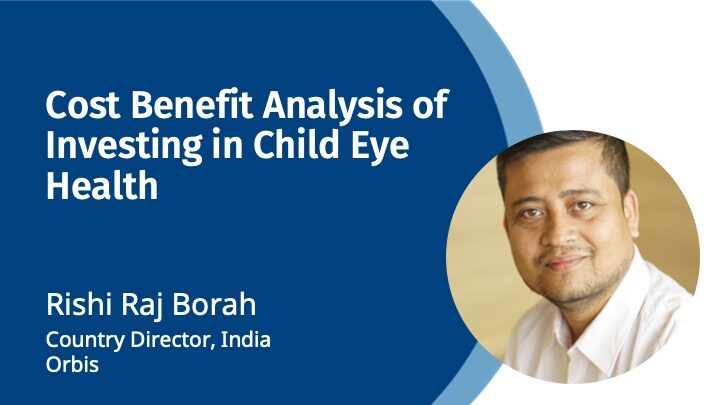 Cost Benefit Analysis of Investing in Child Eye Health

Rishi Raj Borah
Country Director, India
Orbis